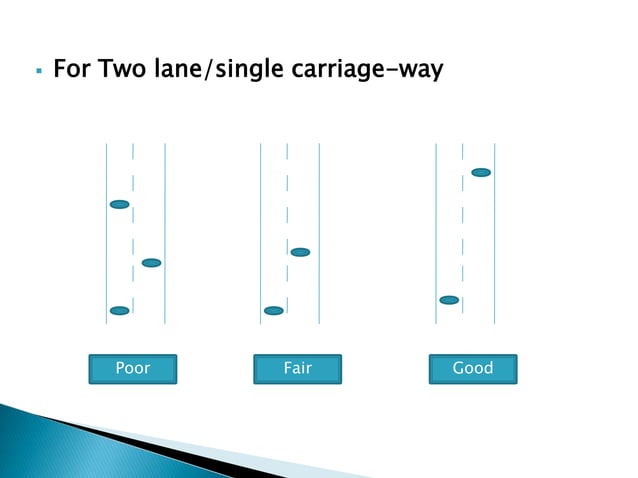 ▪ For Two lane/single carriage-way

Poor

Fair

Good